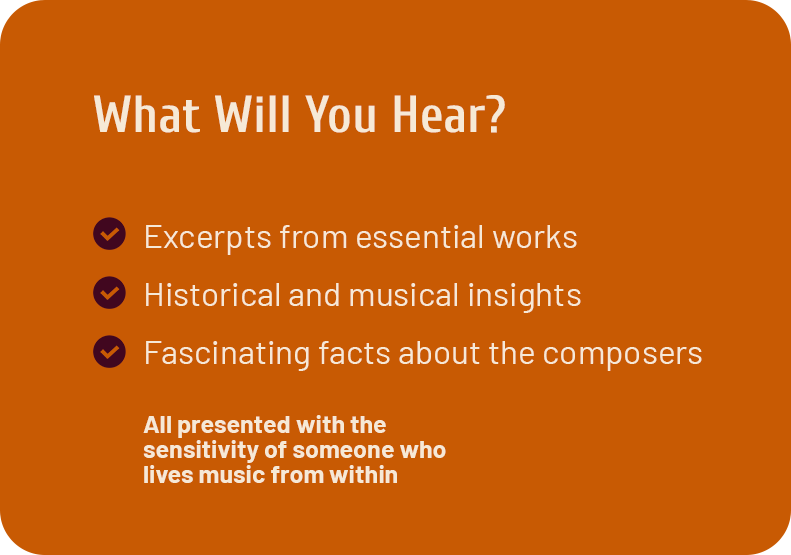 What Will You Hear?

Excerpts from essential works

Historical and musical insights

Fascinating facts about the composers

All presented with the sensitivity of someone who lives music from within